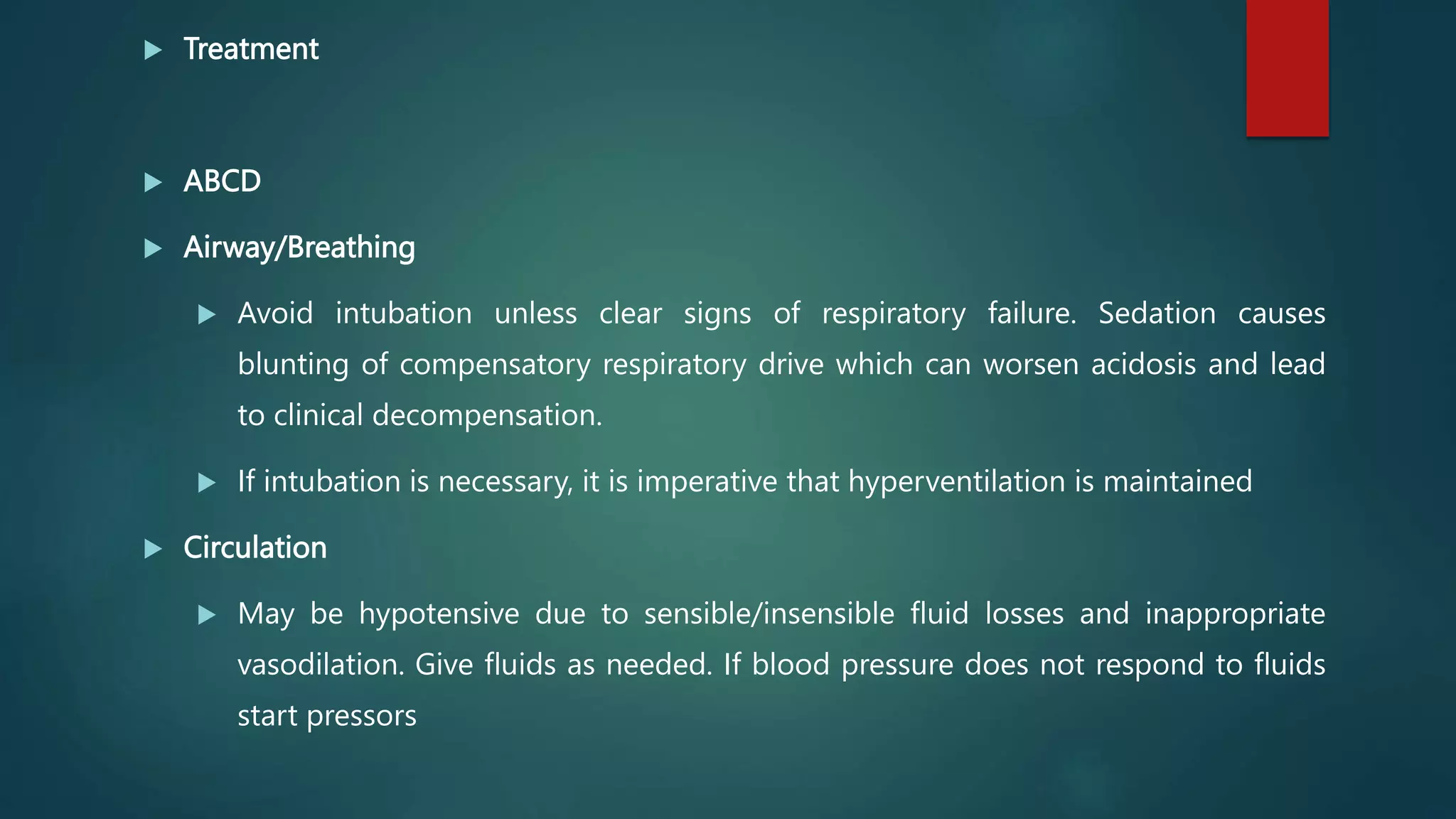 Treatment

ABCD

Airway/Breathing

Avoid intubation unless clear signs of respiratory failure. Sedation causes blunting of compensatory respiratory drive which can worsen acidosis and lead to clinical decompensation.

If intubation is necessary, it is imperative that hyperventilation is maintained

Circulation

May be hypotensive due to sensible/insensible fluid losses and inappropriate vasodilation. Give fluids as needed. If blood pressure does not respond to fluids start pressors